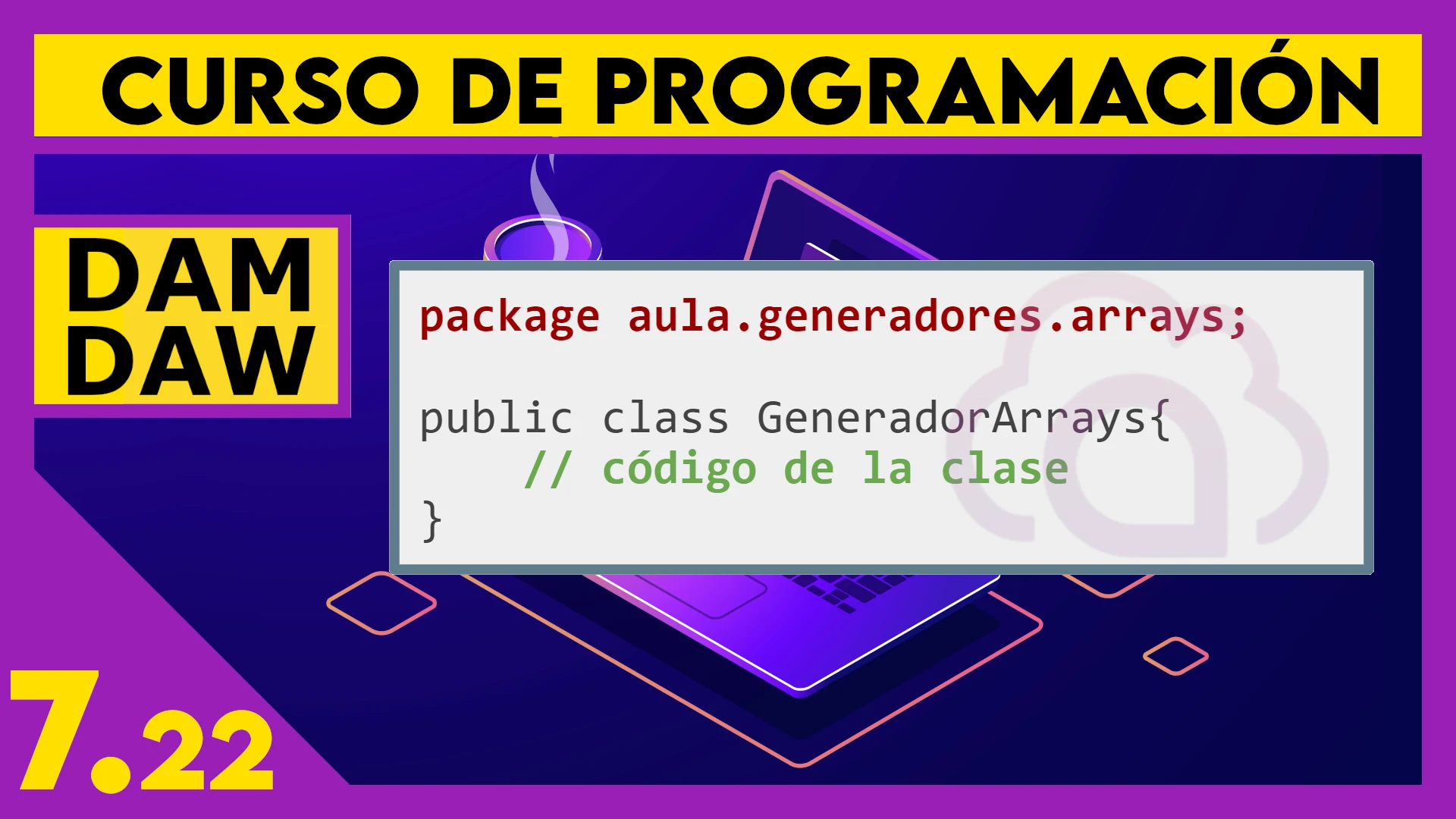 CURSO DE PROGRAMACIÓN

DAM
DAW

package aula.generadores.arrays;

public class GeneradorArrays{
    // código de la clase
}

7.22